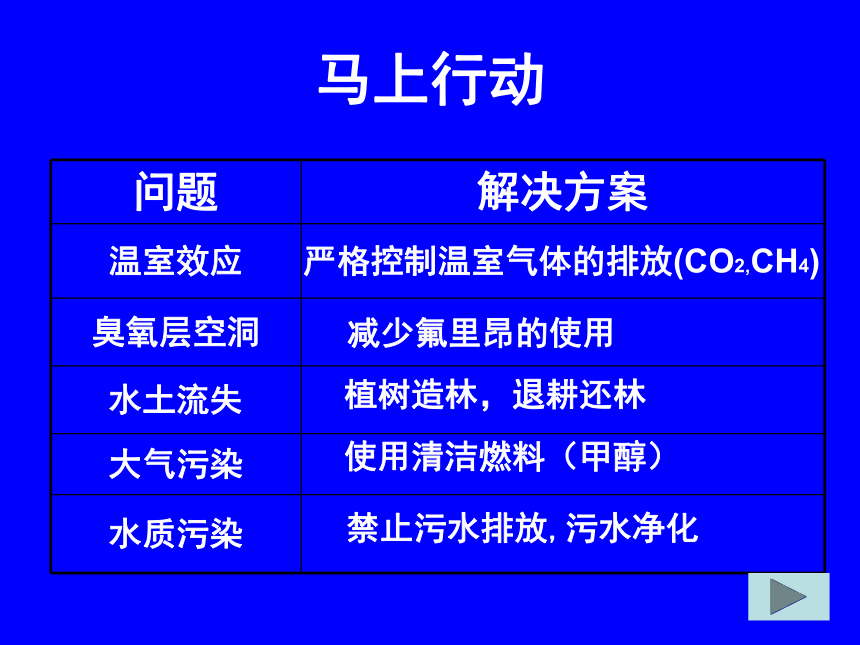 马上行动

| 问题 | 解决方案 |
|---|---|
| 温室效应 | 严格控制温室气体的排放($CO_2$,$CH_4$) |
| 臭氧层空洞 | 减少氟里昂的使用 |
| 水土流失 | 植树造林，退耕还林 |
| 大气污染 | 使用清洁燃料（甲醇） |
| 水质污染 | 禁止污水排放, 污水净化 |